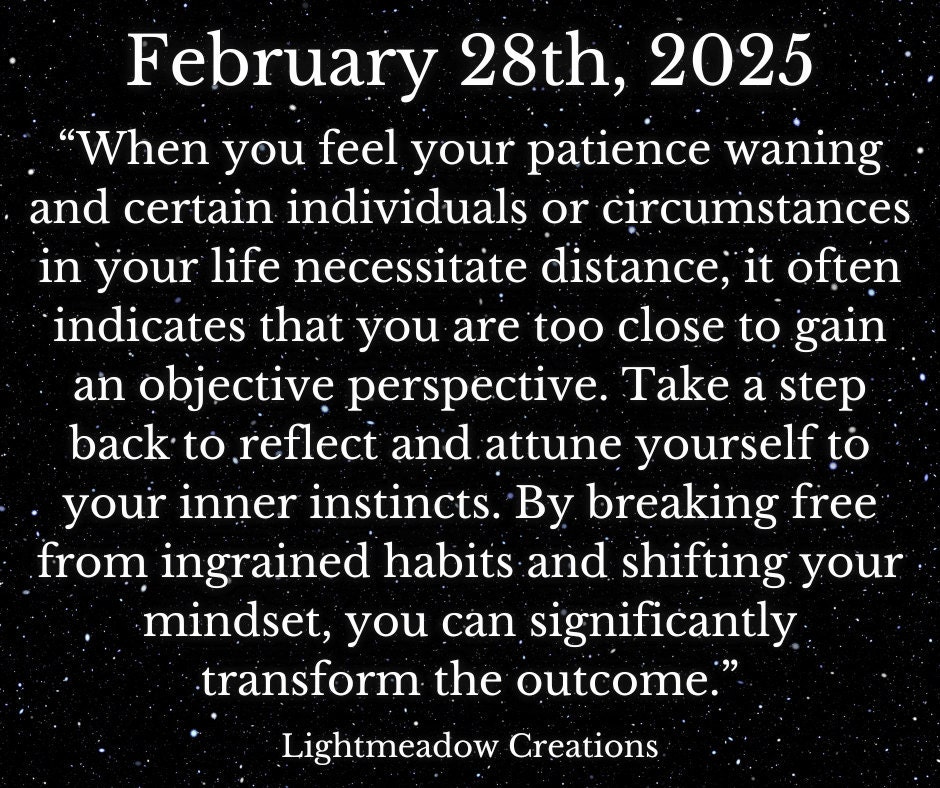 February 28th, 2025

“When you feel your patience waning and certain individuals or circumstances in your life necessitate distance, it often indicates that you are too close to gain an objective perspective. Take a step back to reflect and attune yourself to your inner instincts. By breaking free from ingrained habits and shifting your mindset, you can significantly transform the outcome.”

Lightmeadow Creations